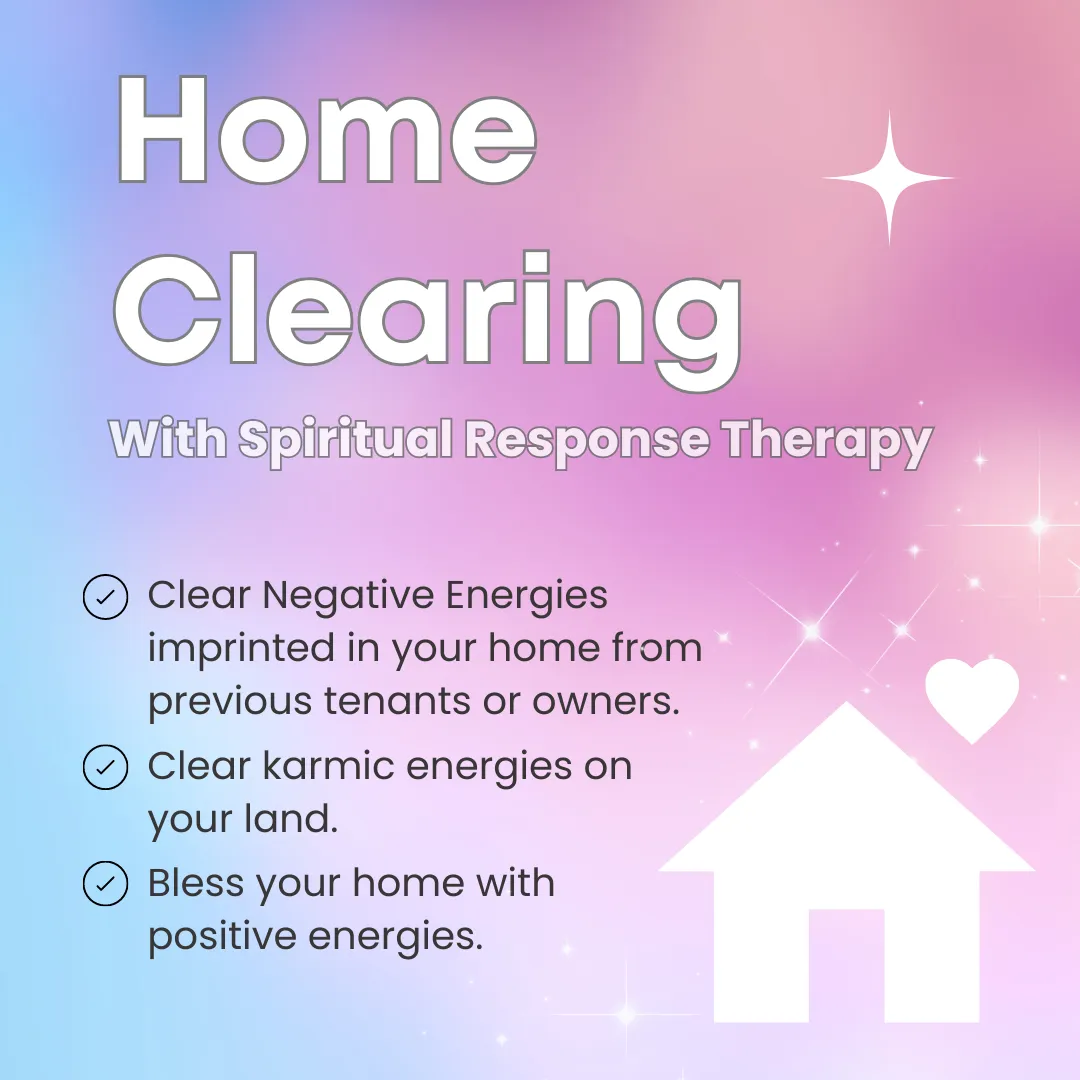 Home Clearing

With Spiritual Response Therapy

Clear Negative Energies imprinted in your home from previous tenants or owners.

Clear karmic energies on your land.

Bless your home with positive energies.